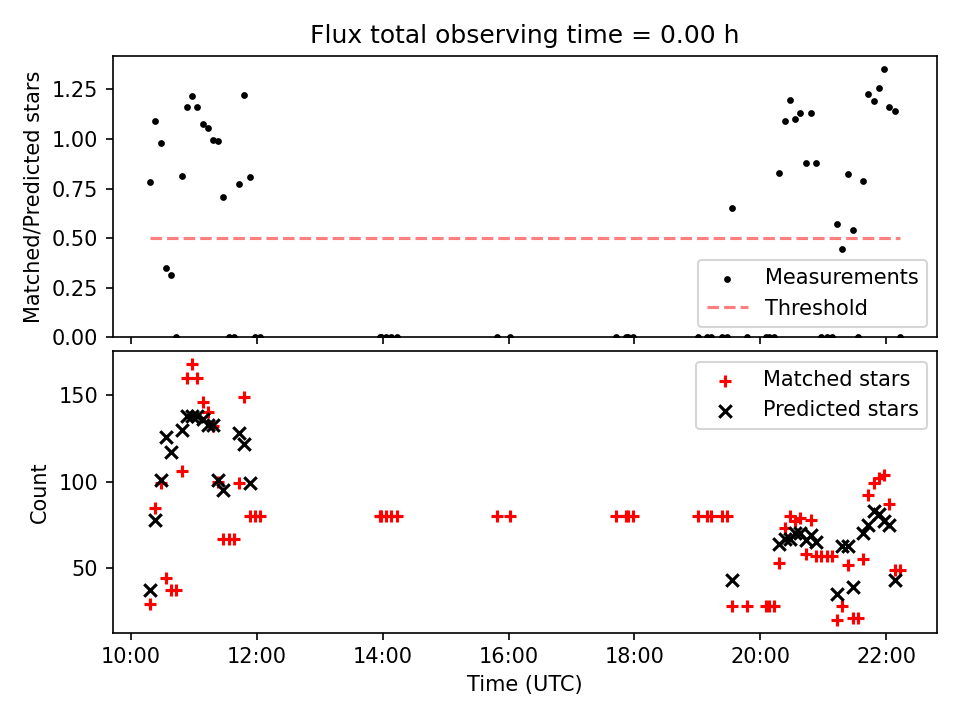 Flux total observing time = 0.00 h

Matched/Predicted stars

1.25
1.00
0.75
0.50
0.25
0.00

Measurements
Threshold

Count

150
100
50

Matched stars
Predicted stars

10:00
12:00
14:00
16:00
18:00
20:00
22:00

Time (UTC)